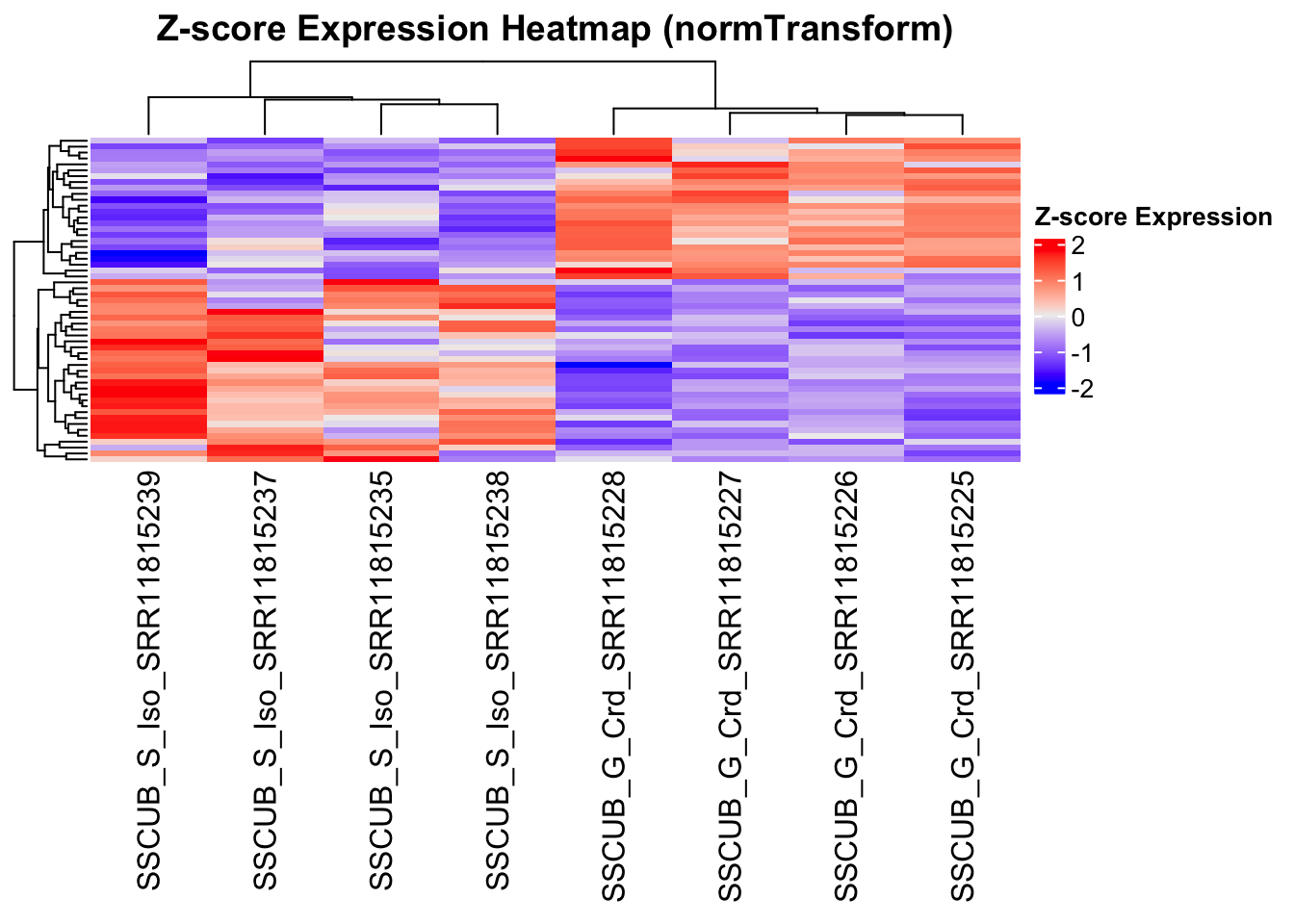 Z-score Expression Heatmap (normTransform)

Z-score Expression
2
1
0
-1
-2

SSCUB_S_Iso_SRR11815239
SSCUB_S_Iso_SRR11815237
SSCUB_S_Iso_SRR11815235
SSCUB_S_Iso_SRR11815238
SSCUB_G_Crd_SRR11815228
SSCUB_G_Crd_SRR11815227
SSCUB_G_Crd_SRR11815226
SSCUB_G_Crd_SRR11815225